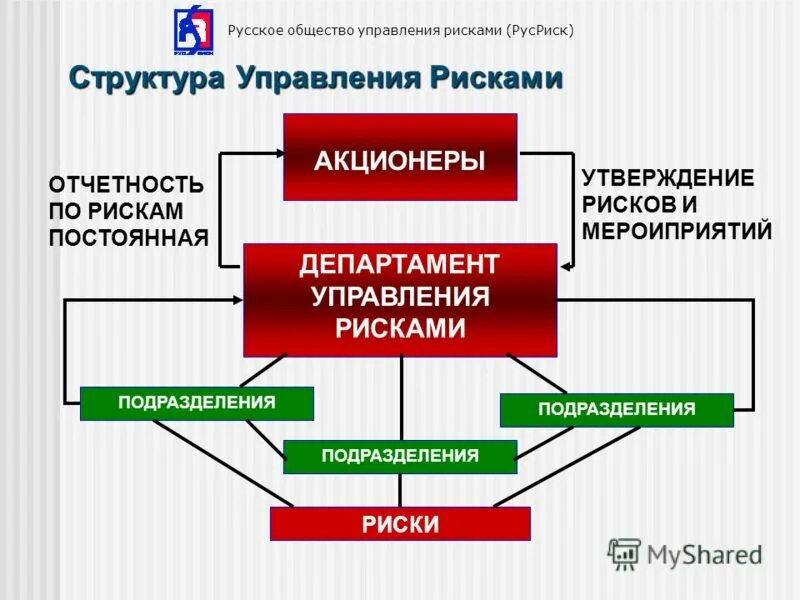 Русское общество управления рисками (РусРиск)

Структура Управления Рисками

АКЦИОНЕРЫ

ОТЧЕТНОСТЬ ПО РИСКАМ ПОСТОЯННАЯ

УТВЕРЖДЕНИЕ РИСКОВ И МЕРОИПРИЯТИЙ

ДЕПАРТАМЕНТ УПРАВЛЕНИЯ РИСКАМИ

ПОДРАЗДЕЛЕНИЯ

ПОДРАЗДЕЛЕНИЯ

ПОДРАЗДЕЛЕНИЯ

РИСКИ

MyShared